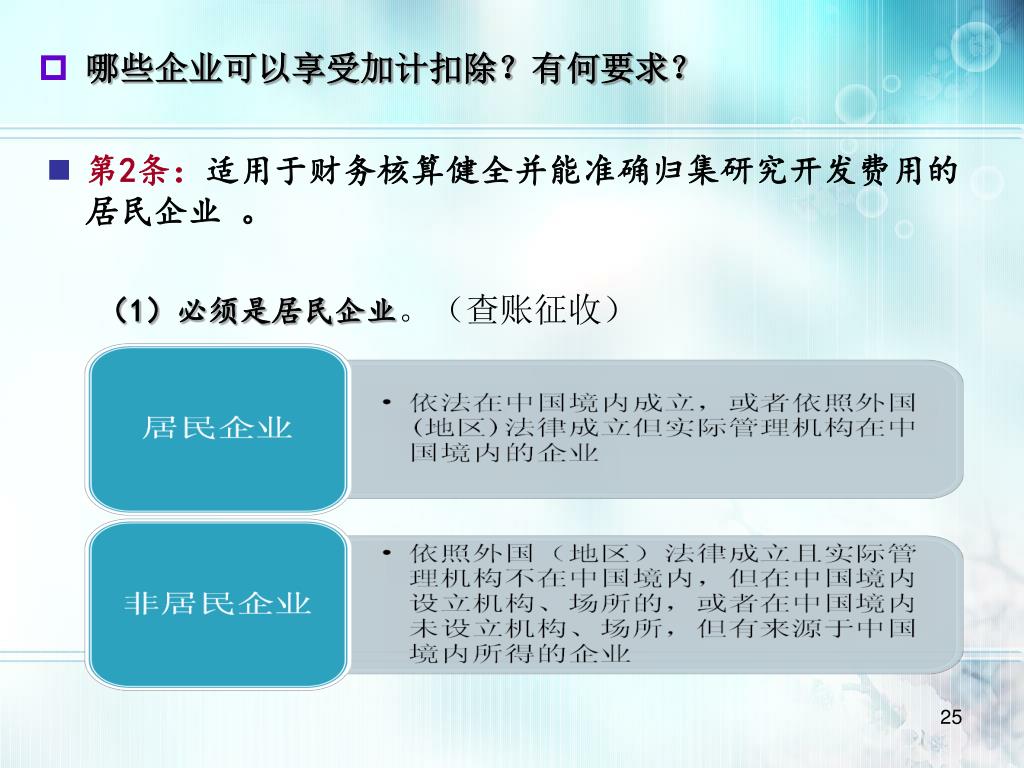 哪些企业可以享受加计扣除？有何要求？

第2条：适用于财务核算健全并能准确归集研究开发费用的居民企业 。

（1）必须是居民企业。（查账征收）

居民企业

• 依法在中国境内成立，或者依照外国（地区）法律成立但实际管理机构在中国境内的企业

非居民企业

• 依照外国（地区）法律成立且实际管理机构不在中国境内，但在中国境内设立机构、场所的，或者在中国境内未设立机构、场所，但有来源于中国境内所得的企业

25